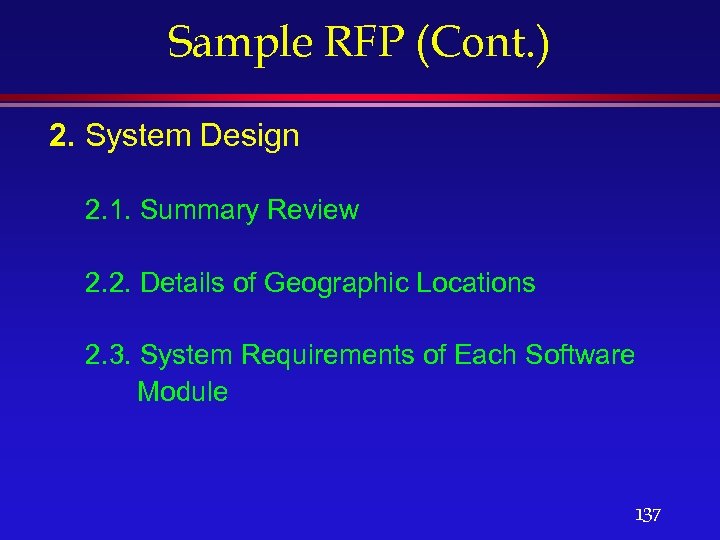 Sample RFP (Cont.)

2. System Design

2.1. Summary Review

2.2. Details of Geographic Locations

2.3. System Requirements of Each Software Module

137